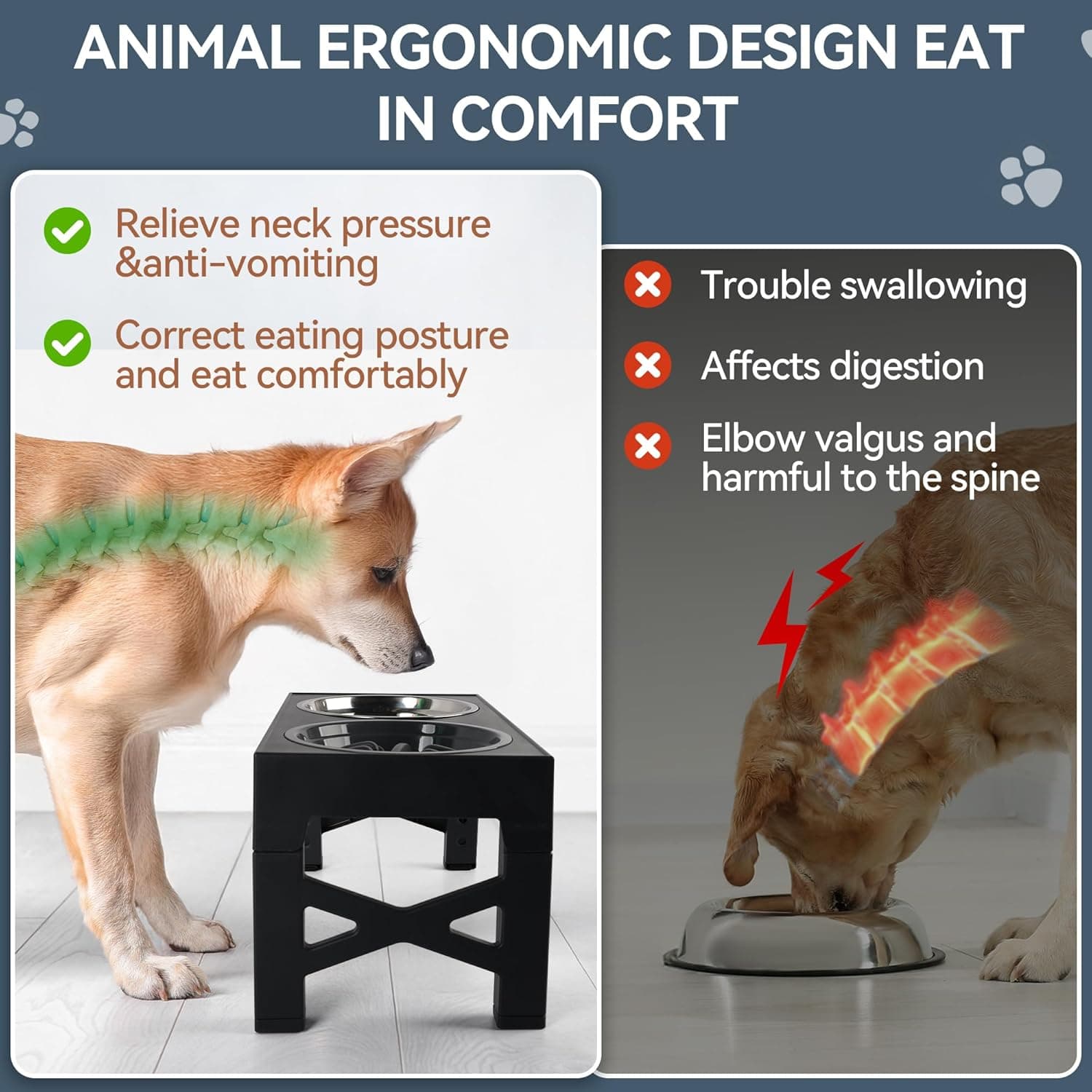 ANIMAL ERGONOMIC DESIGN EAT IN COMFORT

Relieve neck pressure &anti-vomiting

Correct eating posture and eat comfortably

Trouble swallowing

Affects digestion

Elbow valgus and harmful to the spine